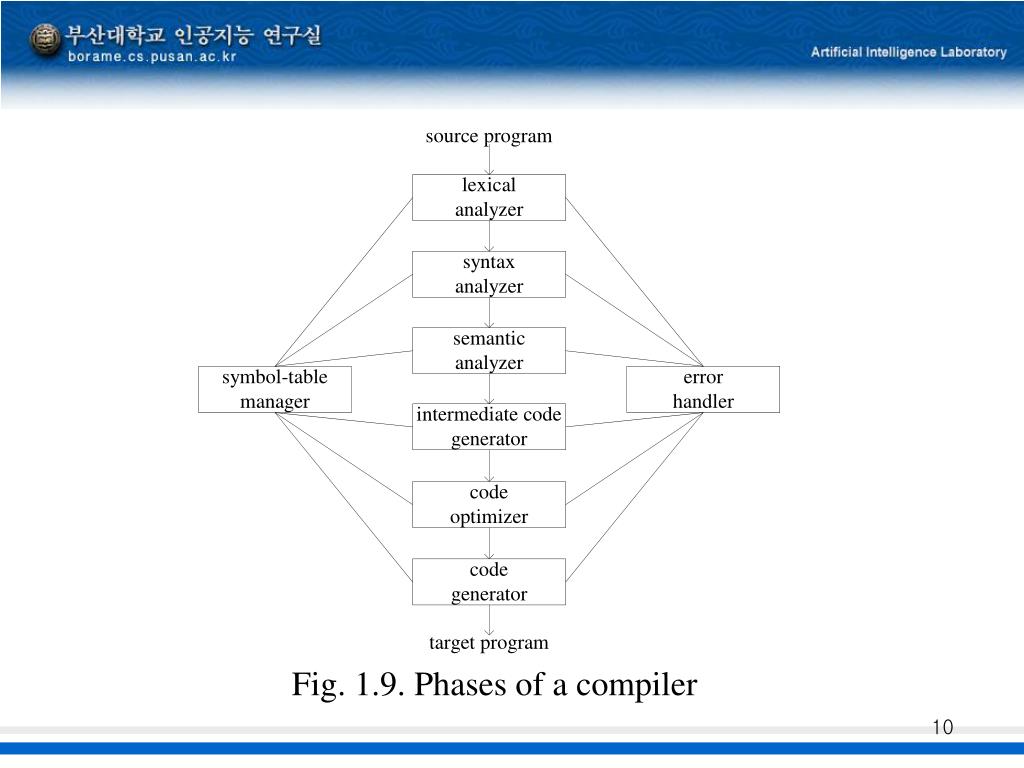 부산대학교 인공지능 연구실
borame.cs.pusan.ac.kr

Artificial Intelligence Laboratory

source program

lexical analyzer

syntax analyzer

semantic analyzer

symbol-table manager

error handler

intermediate code generator

code optimizer

code generator

target program

Fig. 1.9. Phases of a compiler

10